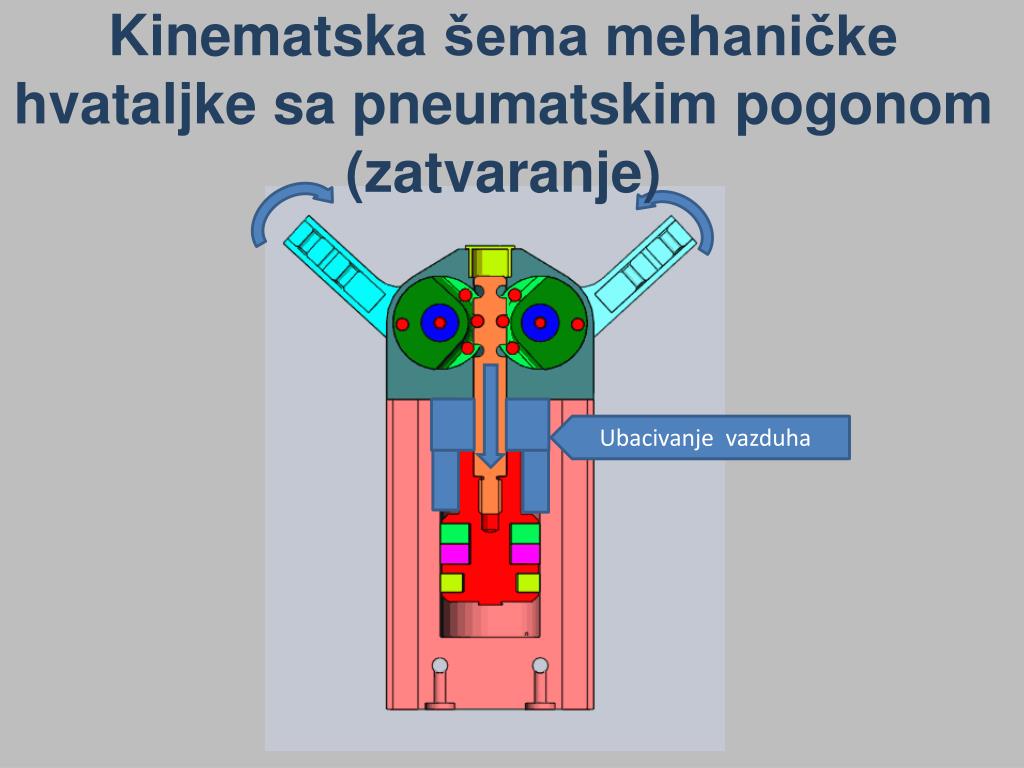 Kinematska šema mehaničke hvataljke sa pneumatskim pogonom (zatvaranje)

Ubacivanje  vazduha